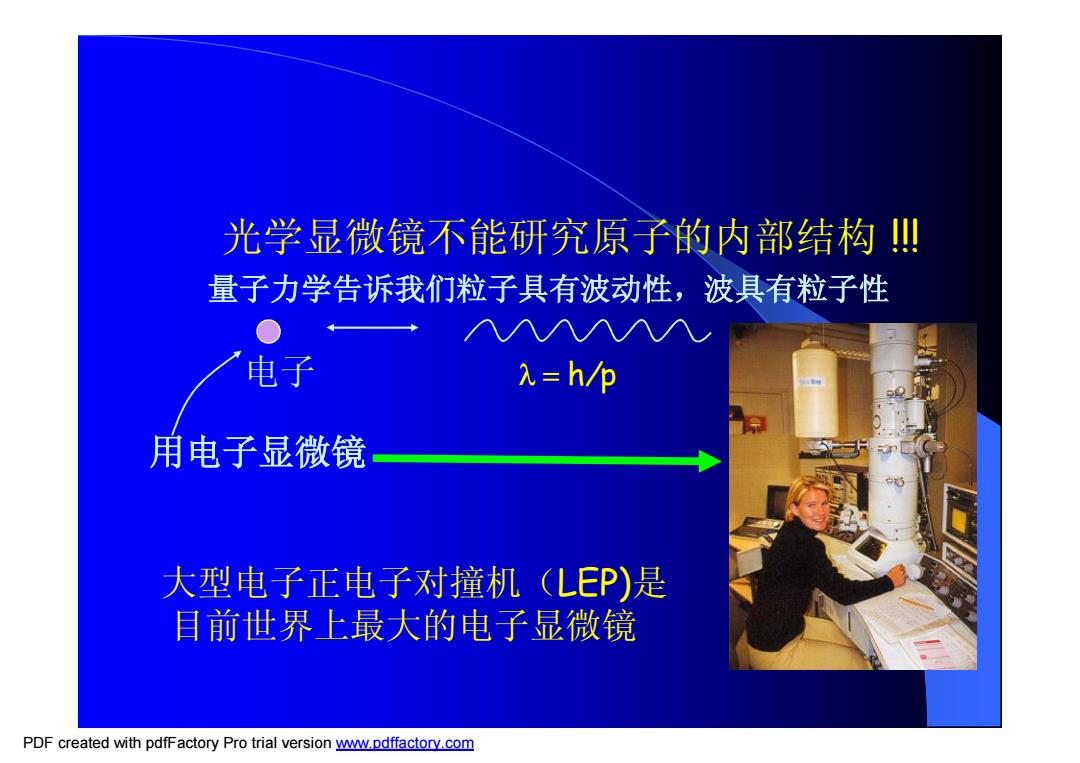 光学显微镜不能研究原子的内部结构 !!!

量子力学告诉我们粒子具有波动性，波具有粒子性

电子

$\lambda = h/p$

用电子显微镜

大型电子正电子对撞机（LEP)是目前世界上最大的电子显微镜

PDF created with pdfFactory Pro trial version www.pdffactory.com